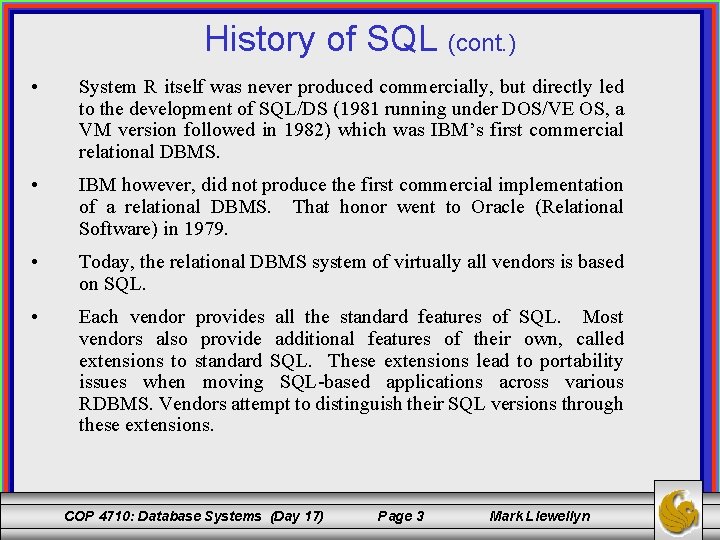 History of SQL (cont.)

• System R itself was never produced commercially, but directly led to the development of SQL/DS (1981 running under DOS/VE OS, a VM version followed in 1982) which was IBM's first commercial relational DBMS.

• IBM however, did not produce the first commercial implementation of a relational DBMS. That honor went to Oracle (Relational Software) in 1979.

• Today, the relational DBMS system of virtually all vendors is based on SQL.

• Each vendor provides all the standard features of SQL. Most vendors also provide additional features of their own, called extensions to standard SQL. These extensions lead to portability issues when moving SQL-based applications across various RDBMS. Vendors attempt to distinguish their SQL versions through these extensions.

COP 4710: Database Systems (Day 17) Page 3 Mark Llewellyn